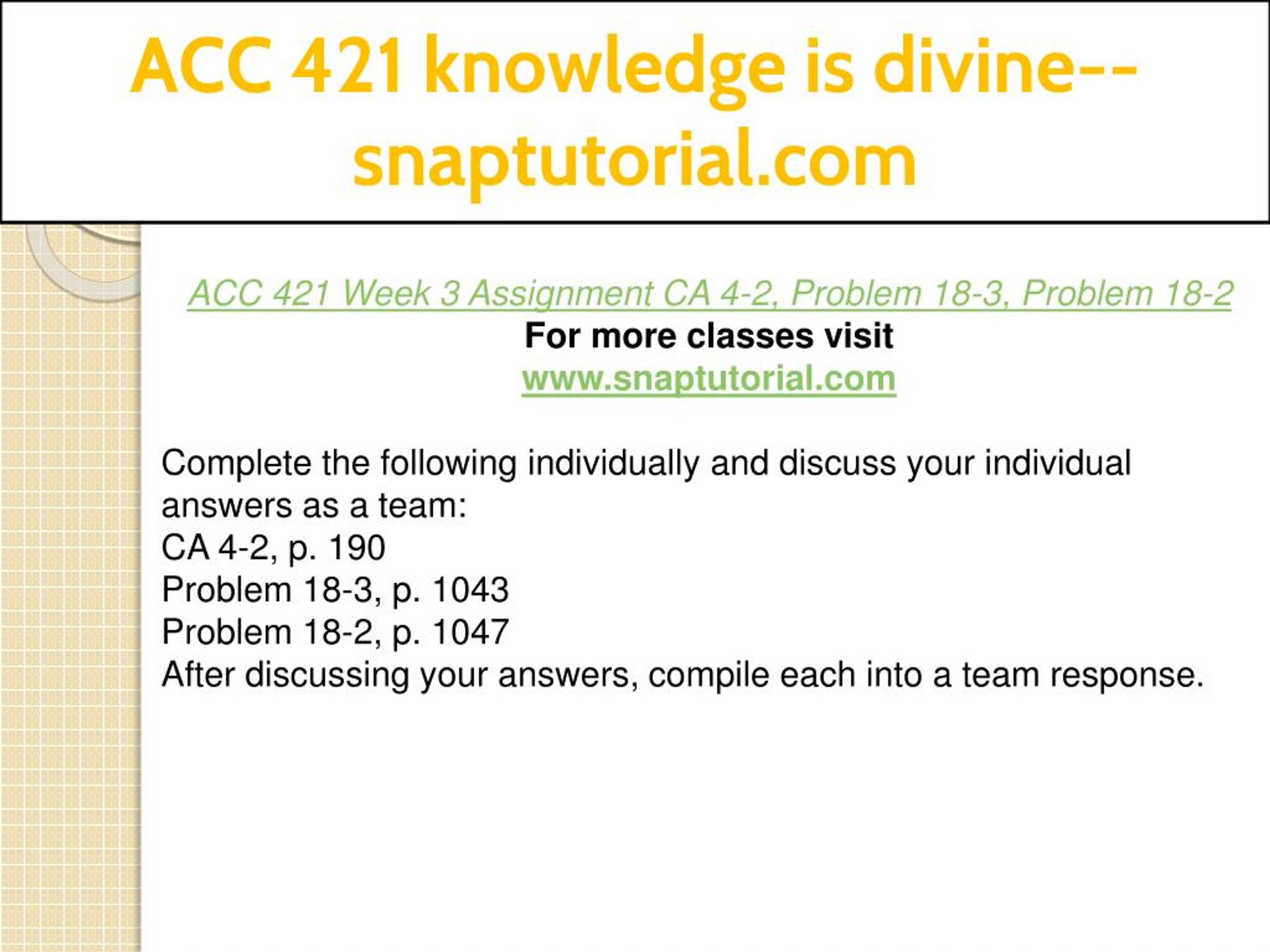 ACC 421 knowledge is divine--snaptutorial.com

ACC 421 Week 3 Assignment CA 4-2, Problem 18-3, Problem 18-2
For more classes visit
www.snaptutorial.com

Complete the following individually and discuss your individual answers as a team:
CA 4-2, p. 190
Problem 18-3, p. 1043
Problem 18-2, p. 1047
After discussing your answers, compile each into a team response.